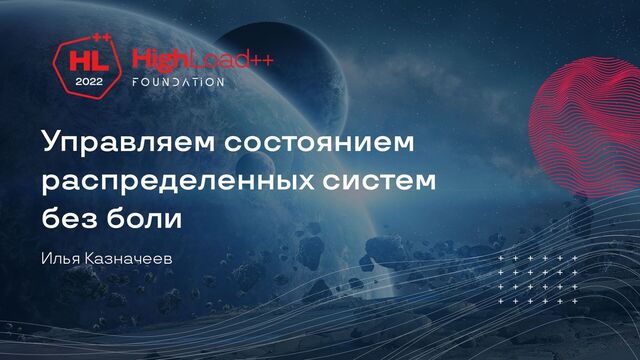 HL++
2022
HighLoad++
FOUNDATION

Управляем состоянием распределенных систем без боли

Илья Казначеев